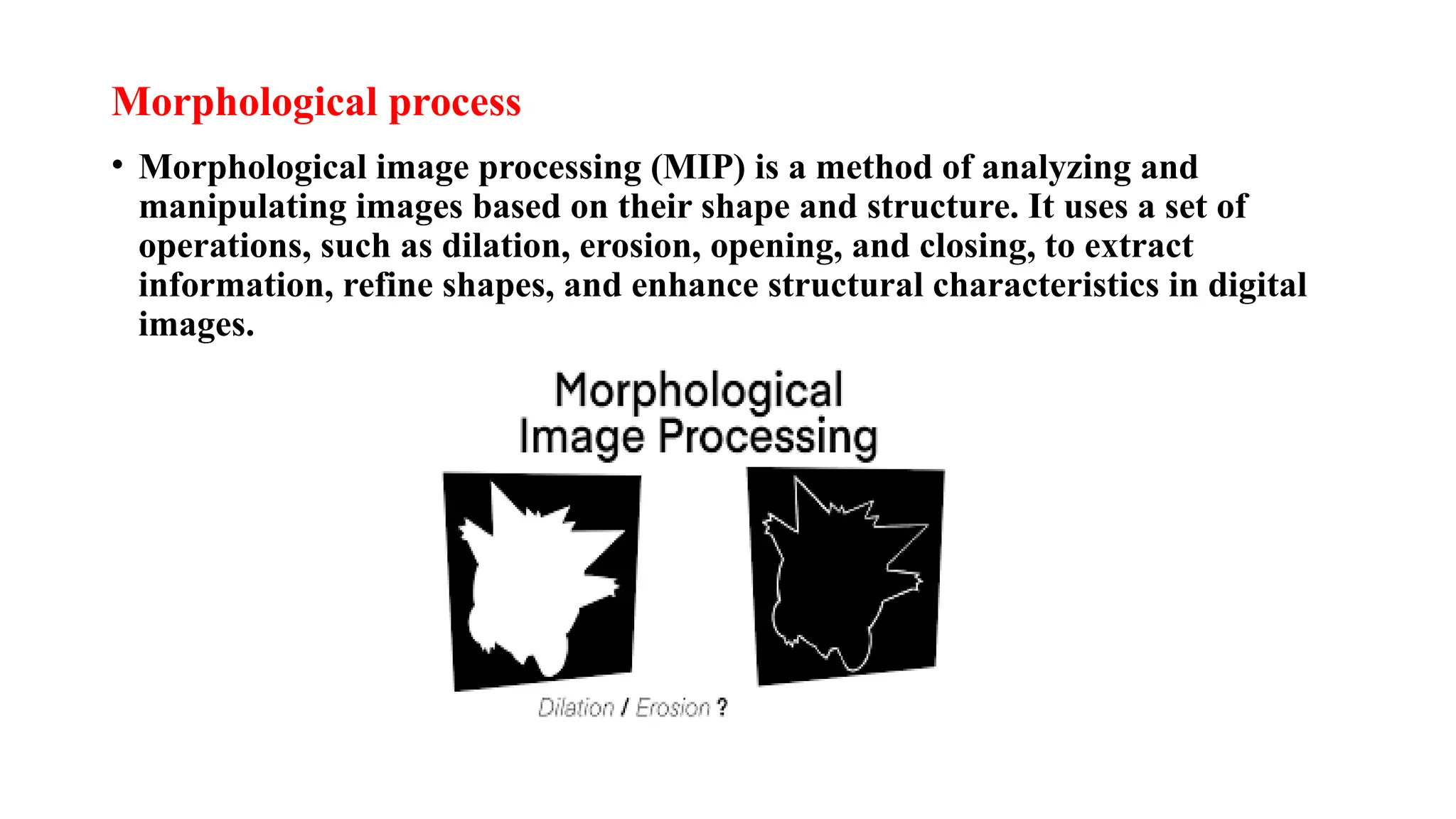 Morphological process

• Morphological image processing (MIP) is a method of analyzing and manipulating images based on their shape and structure. It uses a set of operations, such as dilation, erosion, opening, and closing, to extract information, refine shapes, and enhance structural characteristics in digital images.

Morphological Image Processing

Dilation / Erosion ?